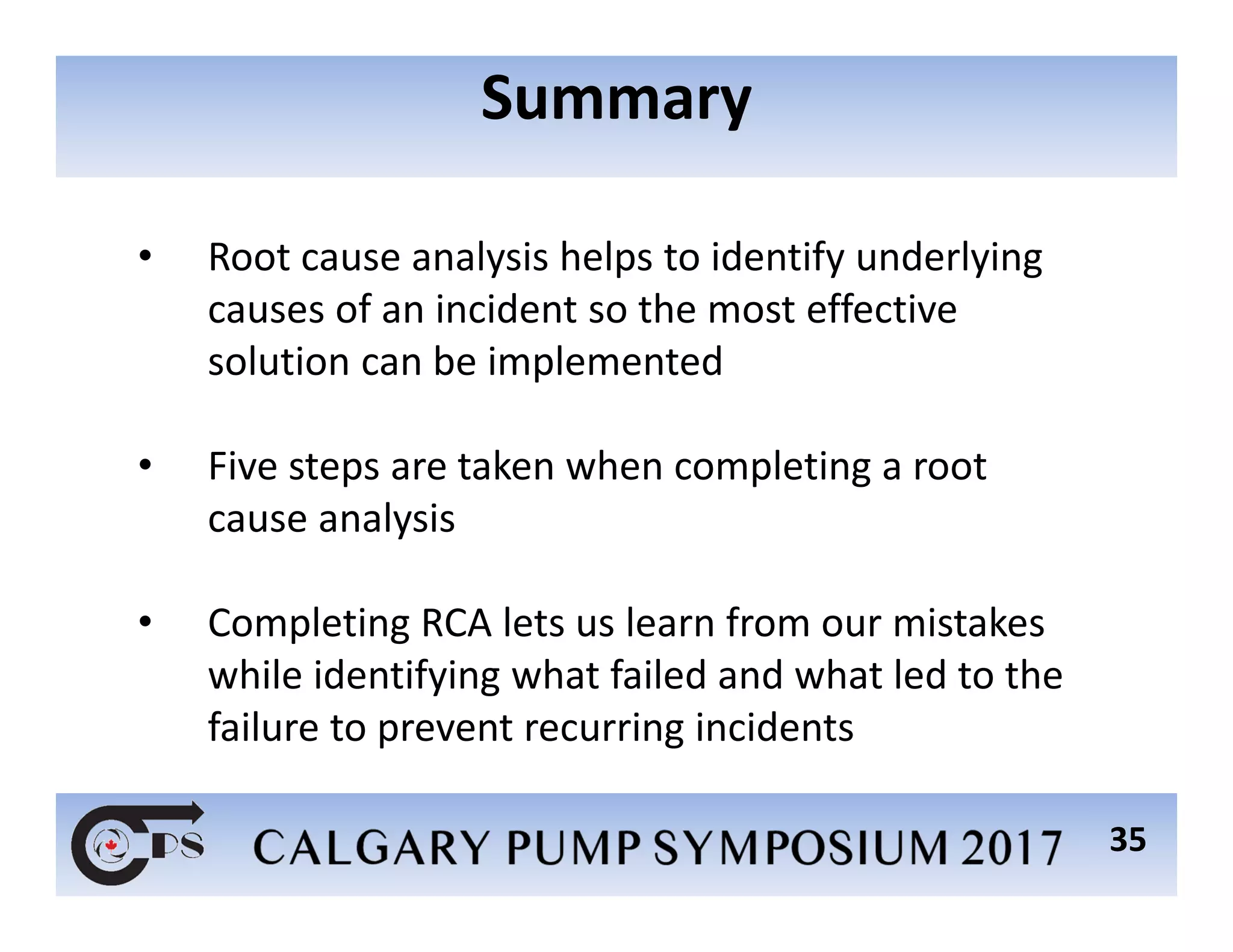 Summary

• Root cause analysis helps to identify underlying causes of an incident so the most effective solution can be implemented

• Five steps are taken when completing a root cause analysis

• Completing RCA lets us learn from our mistakes while identifying what failed and what led to the failure to prevent recurring incidents

CPS CALGARY PUMP SYMPOSIUM 2017 35